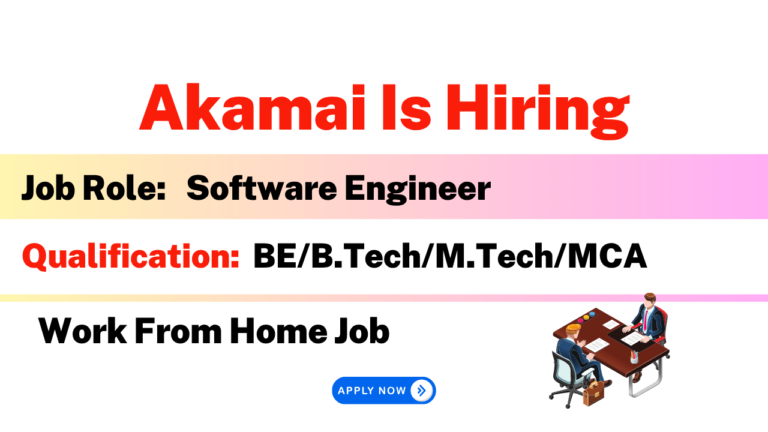 Akamai Is Hiring

Job Role: Software Engineer

Qualification: BE/B.Tech/M.Tech/MCA

Work From Home Job

APPLY NOW